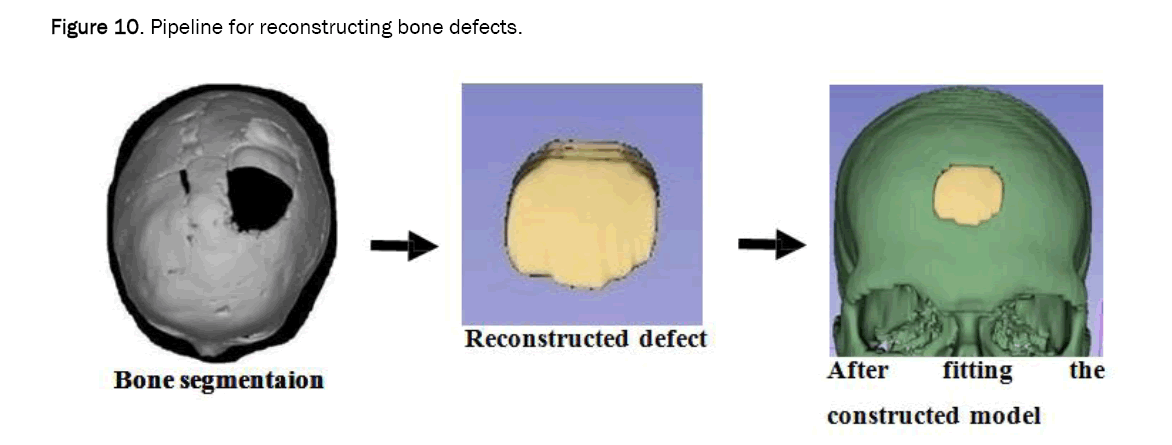 Figure 10. Pipeline for reconstructing bone defects.

Bone segmentaion

Reconstructed defect

After fitting the constructed model